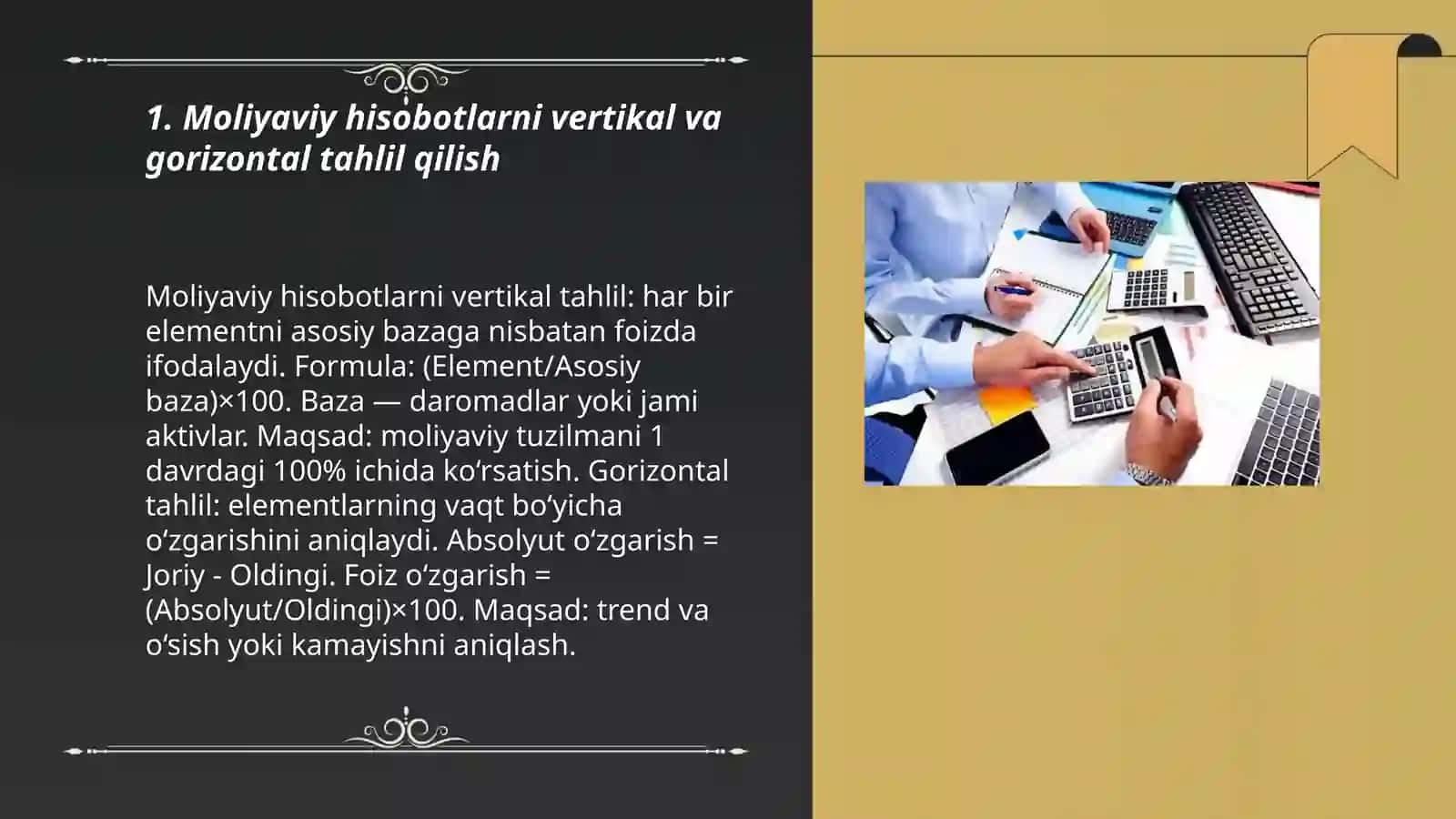 1. Moliyaviy hisobotlarni vertikal va gorizontal tahlil qilish

Moliyaviy hisobotlarni vertikal tahlil: har bir elementni asosiy bazaga nisbatan foizda ifodalaydi. Formula: (Element/Asosiy baza)×100. Baza — daromadlar yoki jami aktivlar. Maqsad: moliyaviy tuzilmani 1 davrdagi 100% ichida koʻrsatish. Gorizontal tahlil: elementlarning vaqt boʻyicha oʻzgarishini aniqlaydi. Absolyut oʻzgarish = Joriy - Oldingi. Foiz oʻzgarish = (Absolyut/Oldingi)×100. Maqsad: trend va oʻsish yoki kamayishni aniqlash.